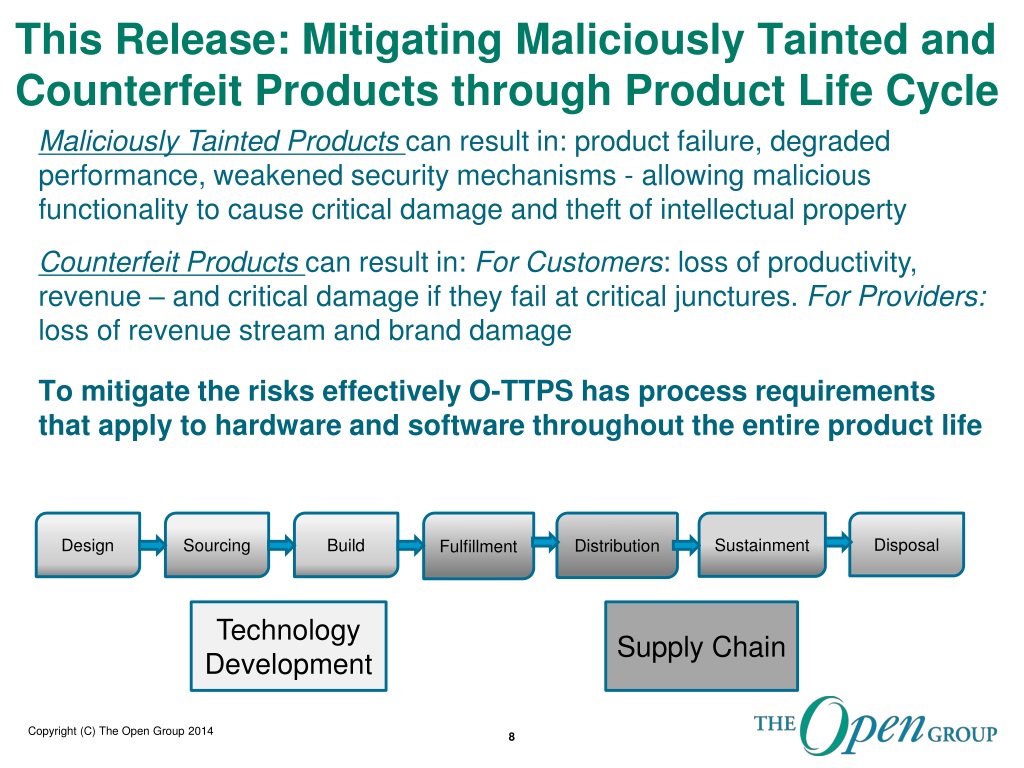 This Release: Mitigating Maliciously Tainted and Counterfeit Products through Product Life Cycle

Maliciously Tainted Products can result in: product failure, degraded performance, weakened security mechanisms - allowing malicious functionality to cause critical damage and theft of intellectual property

Counterfeit Products can result in: For Customers: loss of productivity, revenue – and critical damage if they fail at critical junctures. For Providers: loss of revenue stream and brand damage

To mitigate the risks effectively O-TTPS has process requirements that apply to hardware and software throughout the entire product life

Design

Sourcing

Build

Fulfillment

Distribution

Sustainment

Disposal

Technology Development

Supply Chain

Copyright (C) The Open Group 2014

8

THE Open GROUP